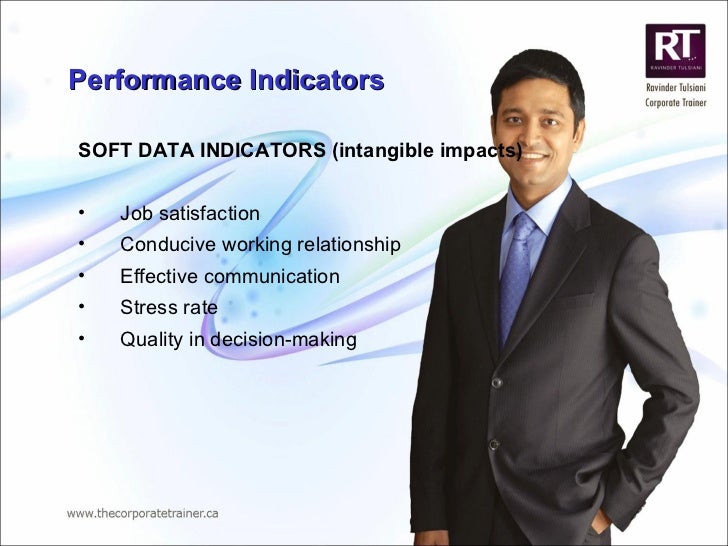 RT
RAVINDER TULSIANI
Ravinder Tulsiani
Corporate Trainer

Performance Indicators

SOFT DATA INDICATORS (intangible impacts)

• Job satisfaction
• Conducive working relationship
• Effective communication
• Stress rate
• Quality in decision-making

www.thecorporatetrainer.ca